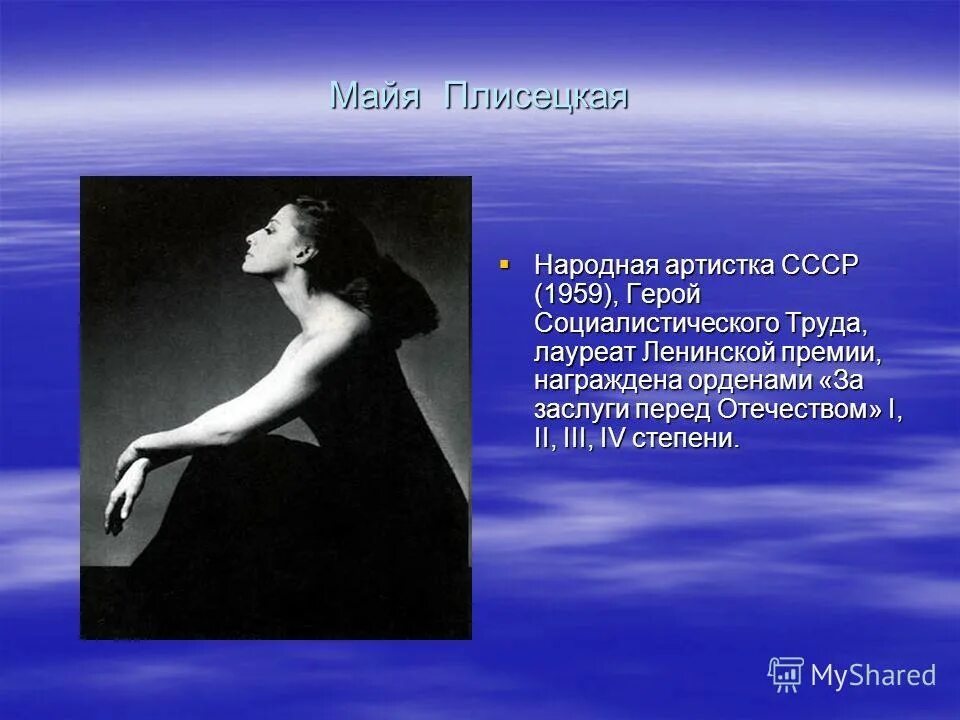 Майя Плисецкая

Народная артистка СССР (1959), Герой Социалистического Труда, лауреат Ленинской премии, награждена орденами «За заслуги перед Отечеством» I, II, III, IV степени.

MyShared